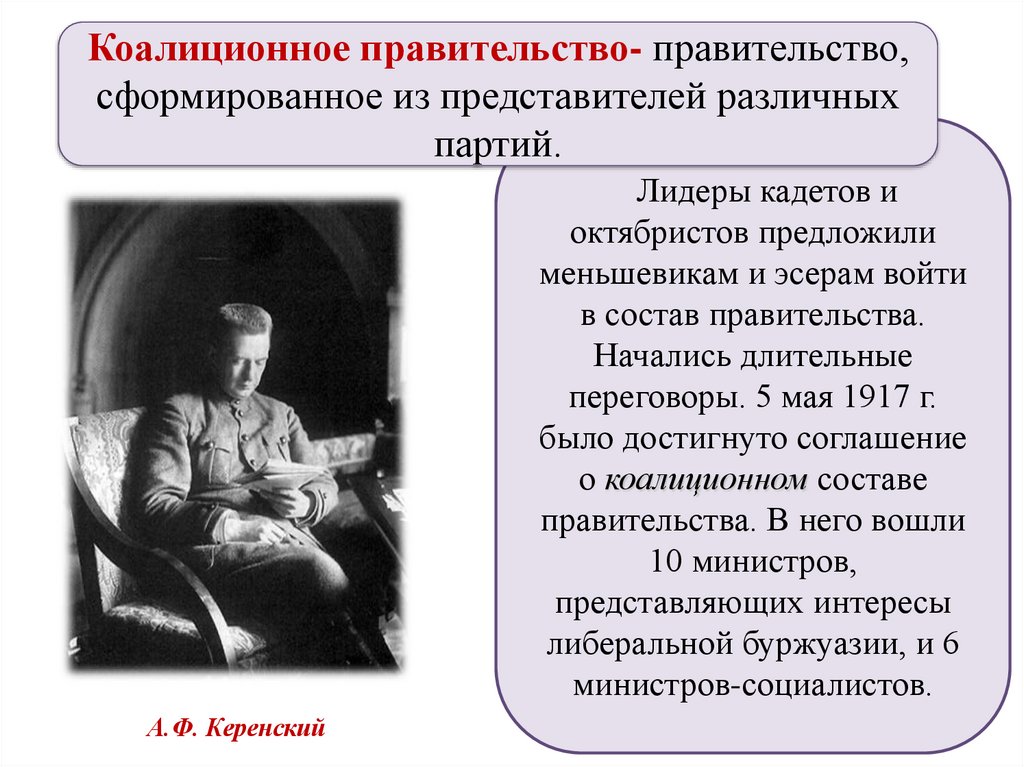 Коалиционное правительство- правительство, сформированное из представителей различных партий.

Лидеры кадетов и октябристов предложили меньшевикам и эсерам войти в состав правительства. Начались длительные переговоры. 5 мая 1917 г. было достигнуто соглашение о коалиционном составе правительства. В него вошли 10 министров, представляющих интересы либеральной буржуазии, и 6 министров-социалистов.

А.Ф. Керенский